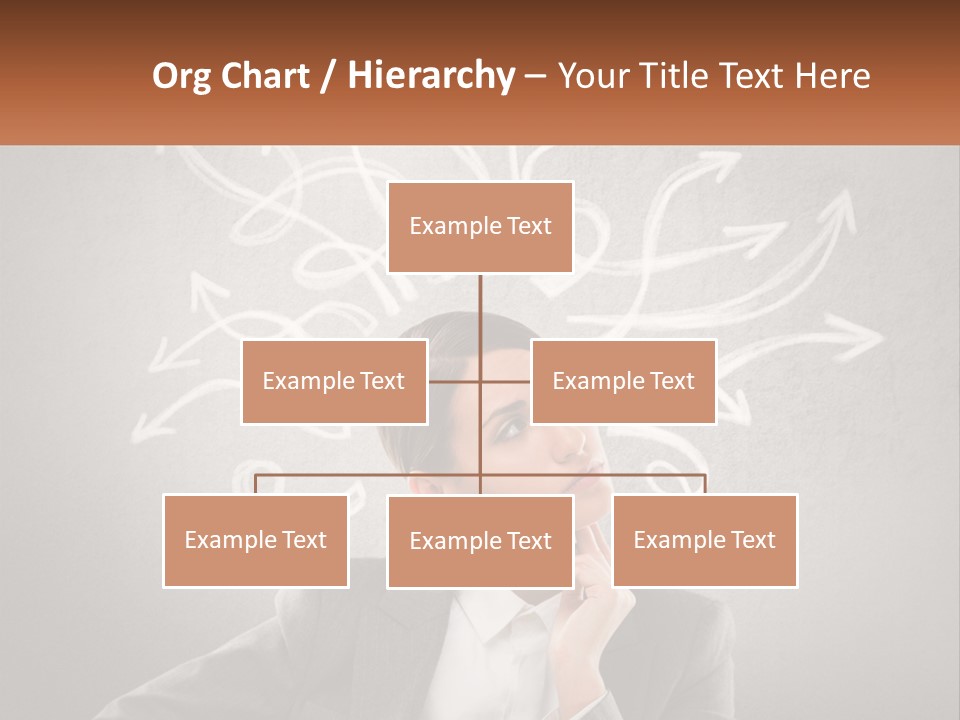 Org Chart / Hierarchy – Your Title Text Here

Example Text

Example Text

Example Text

Example Text

Example Text

Example Text